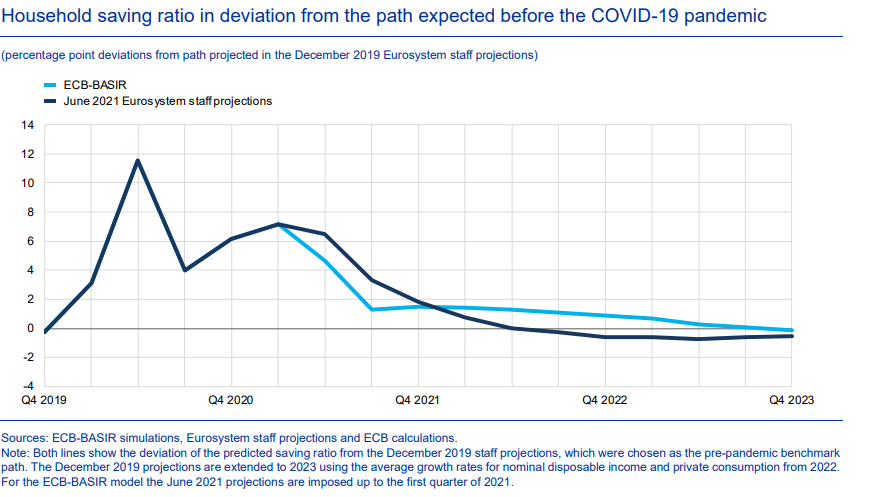 Household saving ratio in deviation from the path expected before the COVID-19 pandemic

(percentage point deviations from path projected in the December 2019 Eurosystem staff projections)

ECB-BASIR
June 2021 Eurosystem staff projections

14
12
10
8
6
4
2
0
-2
-4

Q4 2019
Q4 2020
Q4 2021
Q4 2022
Q4 2023

Sources: ECB-BASIR simulations, Eurosystem staff projections and ECB calculations.
Note: Both lines show the deviation of the predicted saving ratio from the December 2019 staff projections, which were chosen as the pre-pandemic benchmark path. The December 2019 projections are extended to 2023 using the average growth rates for nominal disposable income and private consumption from 2022. For the ECB-BASIR model the June 2021 projections are imposed up to the first quarter of 2021.